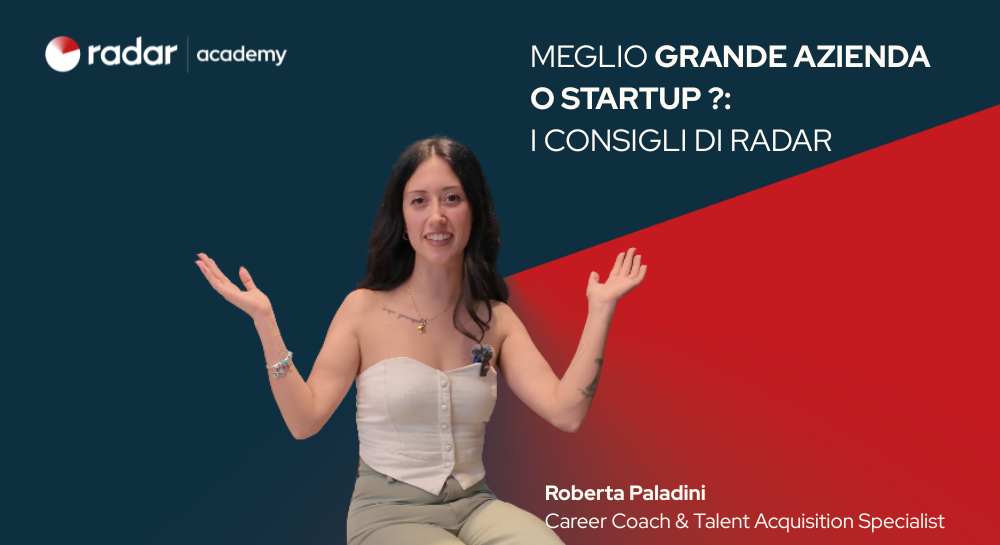 radar | academy

MEGLIO GRANDE AZIENDA O STARTUP ?: I CONSIGLI DI RADAR

Roberta Paladini
Career Coach & Talent Acquisition Specialist